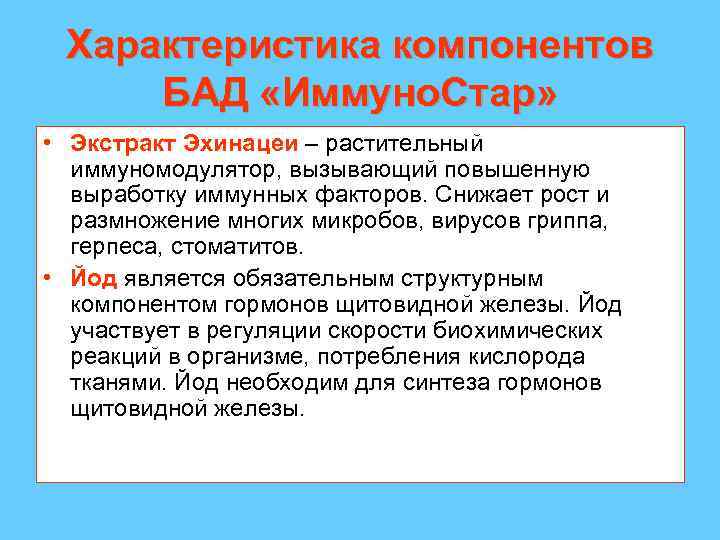 Характеристика компонентов БАД «ИммуноСтар»

• Экстракт Эхинацеи – растительный иммуномодулятор, вызывающий повышенную выработку иммунных факторов. Снижает рост и размножение многих микробов, вирусов гриппа, герпеса, стоматитов.

• Йод является обязательным структурным компонентом гормонов щитовидной железы. Йод участвует в регуляции скорости биохимических реакций в организме, потребления кислорода тканями. Йод необходим для синтеза гормонов щитовидной железы.